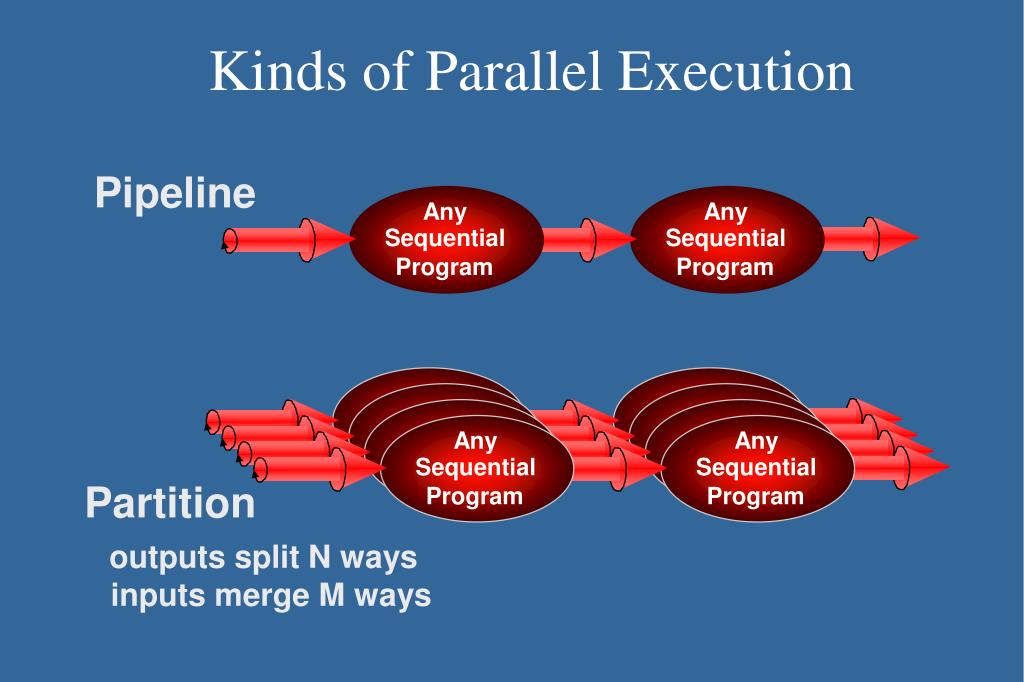 Kinds of Parallel Execution

Pipeline

Any Sequential Program

Any Sequential Program

Any Sequential Program

Any Sequential Program

Partition

outputs split N ways
inputs merge M ways